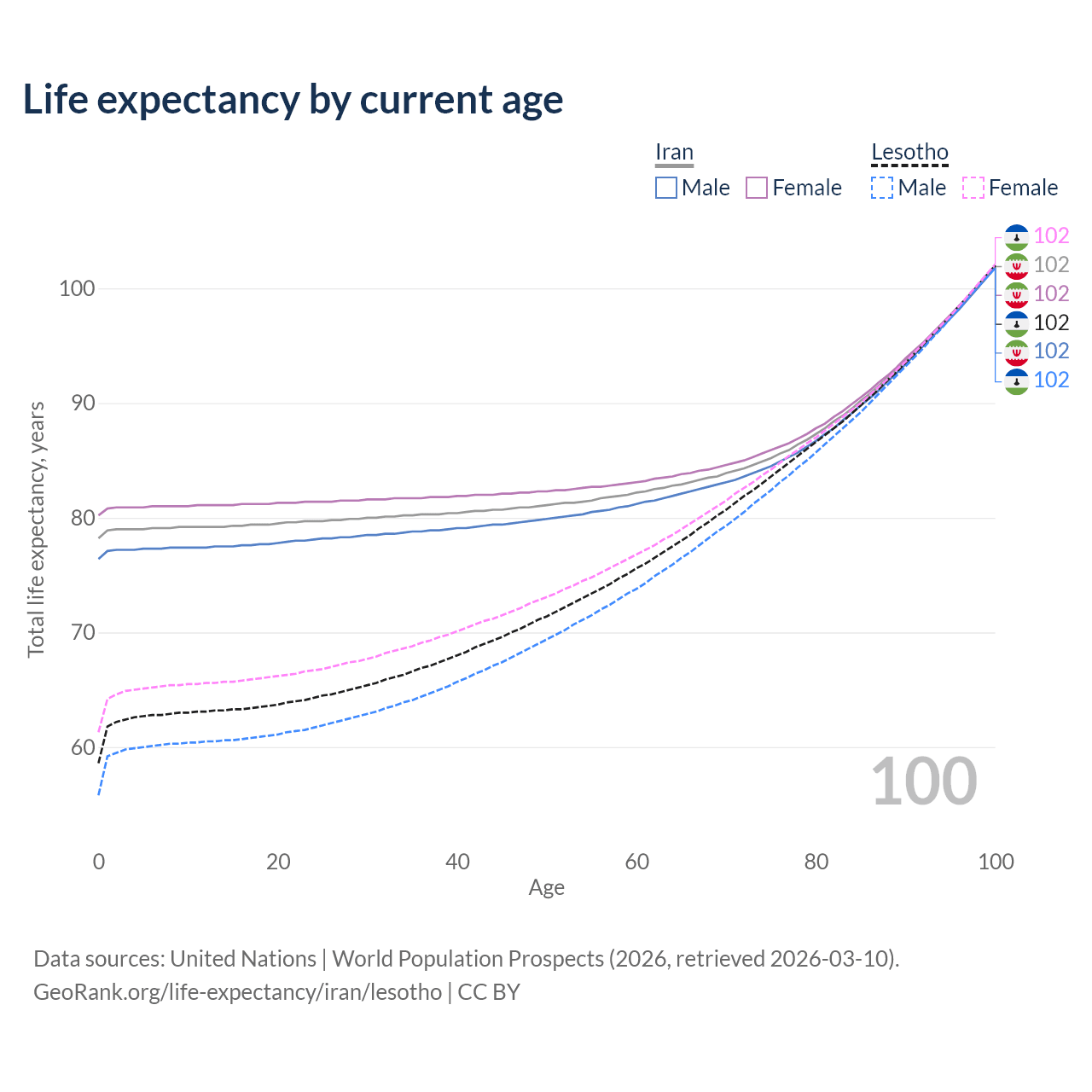 Life expectancy by current age

Iran
Male Female

Lesotho
Male Female

102
102
102
102
102
102

100
90
80
70
60

Total life expectancy, years

100

0 20 40 60 80 100
Age

Data sources: United Nations | World Population Prospects (2026, retrieved 2026-03-10).
GeoRank.org/life-expectancy/iran/lesotho | CC BY